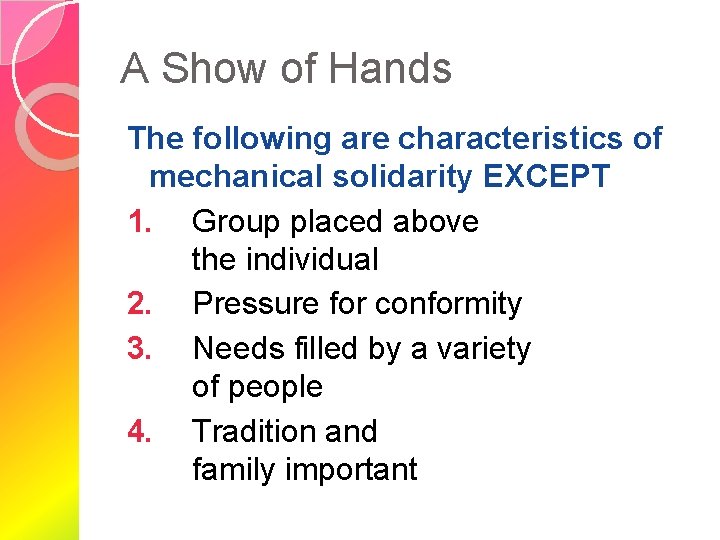 A Show of Hands

The following are characteristics of mechanical solidarity EXCEPT

1. Group placed above the individual
2. Pressure for conformity
3. Needs filled by a variety of people
4. Tradition and family important